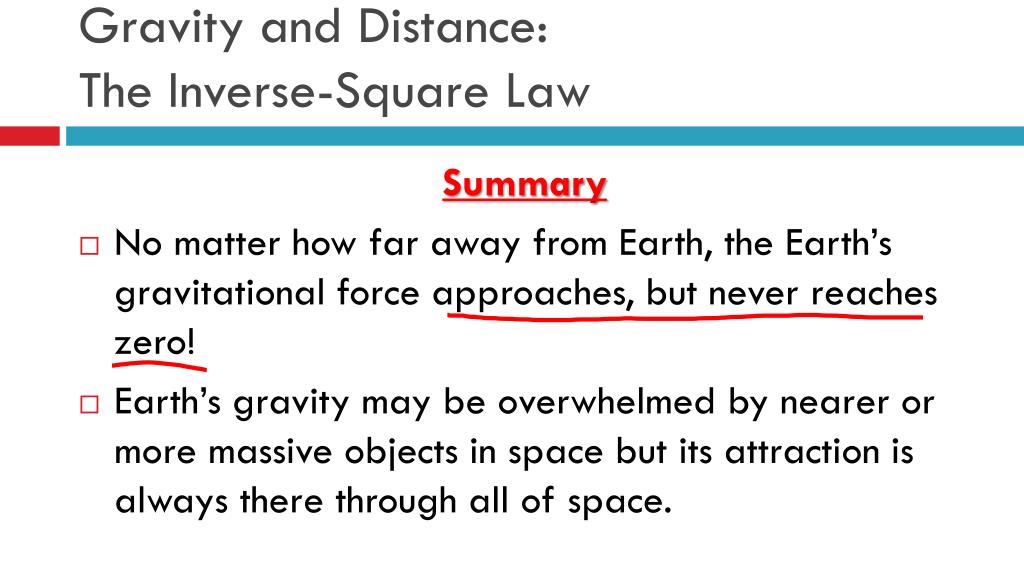 Gravity and Distance:
The Inverse-Square Law

Summary

□ No matter how far away from Earth, the Earth's gravitational force approaches, but never reaches zero!

□ Earth's gravity may be overwhelmed by nearer or more massive objects in space but its attraction is always there through all of space.